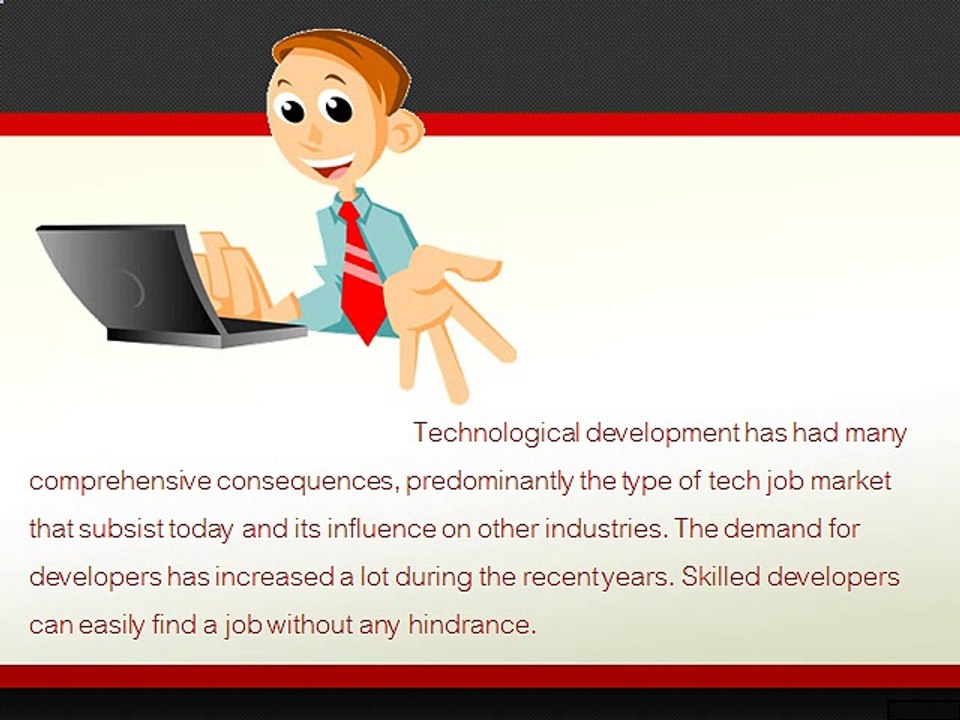 Technological development has had many comprehensive consequences, predominantly the type of tech job market that subsist today and its influence on other industries. The demand for developers has increased a lot during the recent years. Skilled developers can easily find a job without any hindrance.